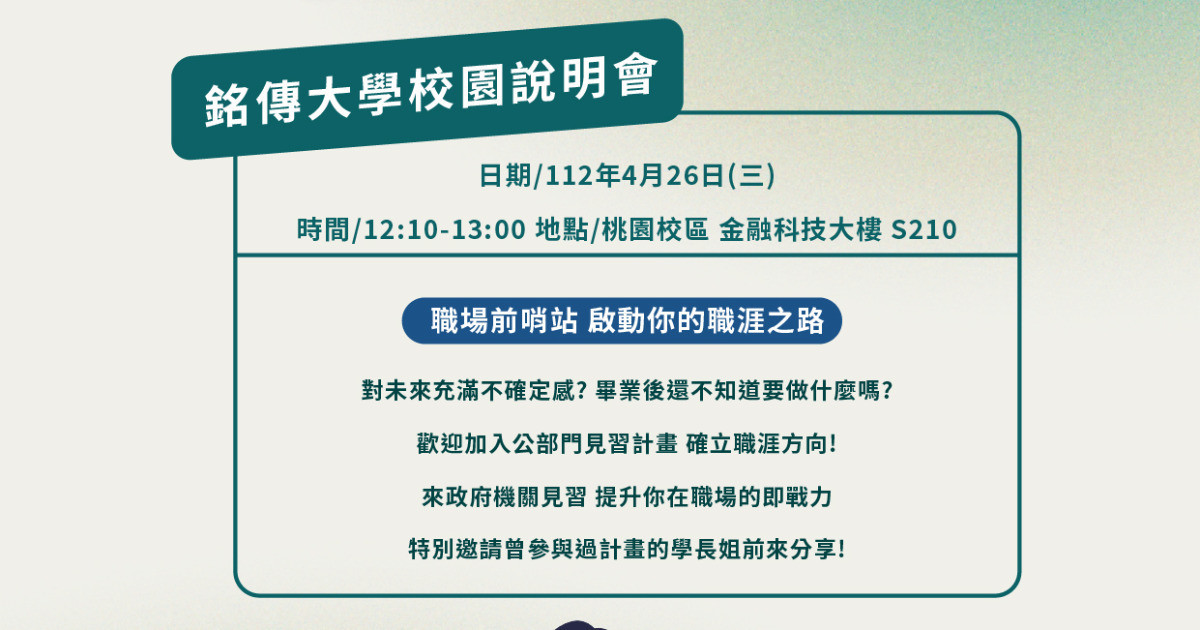 銘傳大學校園說明會

日期/112年4月26日(三)

時間/12:10-13:00 地點/桃園校區 金融科技大樓 S210

職場前哨站 啟動你的職涯之路

對未來充滿不確定感? 畢業後還不知道要做什麼嗎?

歡迎加入公部門見習計畫 確立職涯方向!

來政府機關見習 提升你在職場的即戰力

特別邀請曾參與過計畫的學長姐前來分享!